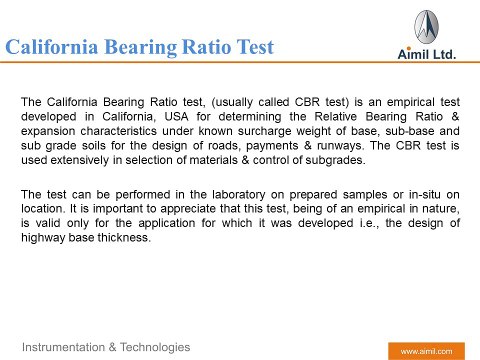 California Bearing Ratio Test

Aimil Ltd.

The California Bearing Ratio test, (usually called CBR test) is an empirical test developed in California, USA for determining the Relative Bearing Ratio & expansion characteristics under known surcharge weight of base, sub-base and sub grade soils for the design of roads, payments & runways. The CBR test is used extensively in selection of materials & control of subgrades.

The test can be performed in the laboratory on prepared samples or in-situ on location. It is important to appreciate that this test, being of an empirical in nature, is valid only for the application for which it was developed i.e., the design of highway base thickness.

Instrumentation & Technologies

www.aimil.com